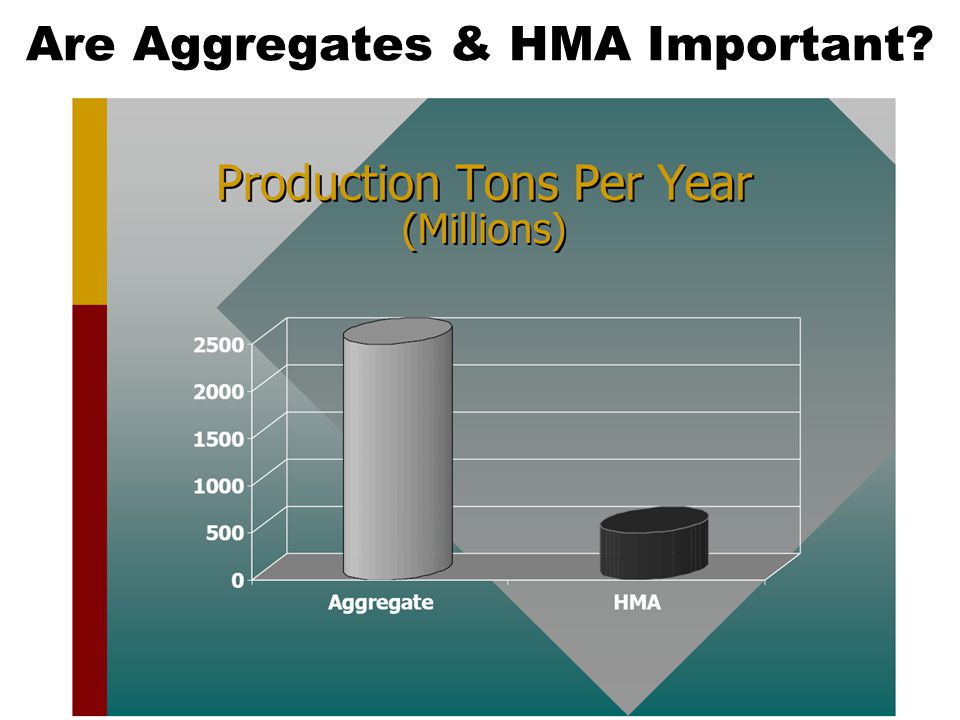 Are Aggregates & HMA Important?

Production Tons Per Year
(Millions)

2500
2000
1500
1000
500
0

Aggregate
HMA